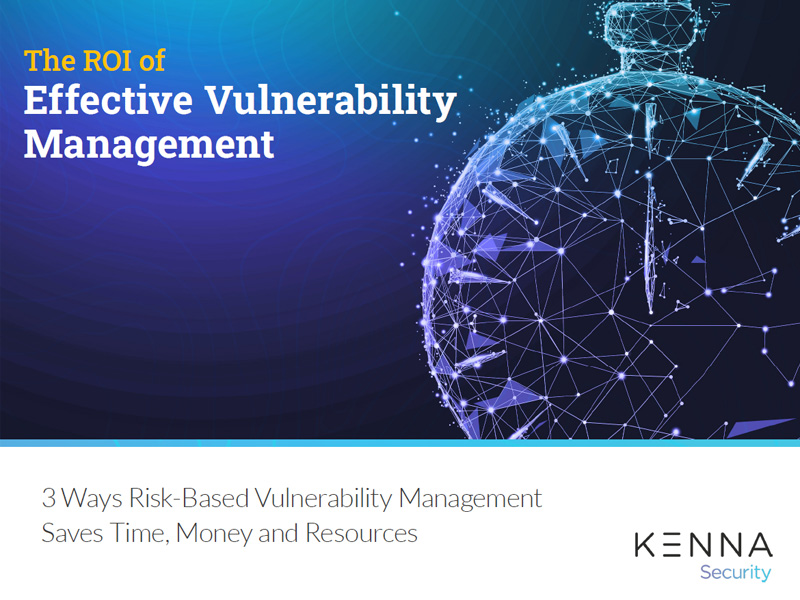 The ROI of
Effective Vulnerability Management

3 Ways Risk-Based Vulnerability Management Saves Time, Money and Resources

KENNA
Security